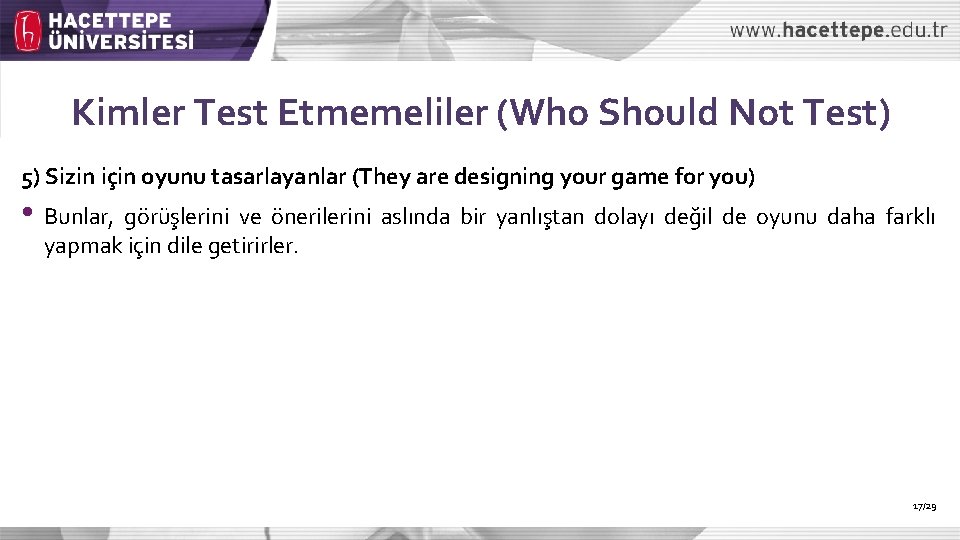 HACETTEPE ÜNİVERSİTESİ

www.hacettepe.edu.tr

Kimler Test Etmemeliler (Who Should Not Test)

5) Sizin için oyunu tasarlayanlar (They are designing your game for you)

• Bunlar, görüşlerini ve önerilerini aslında bir yanlıştan dolayı değil de oyunu daha farklı yapmak için dile getirirler.

17/29